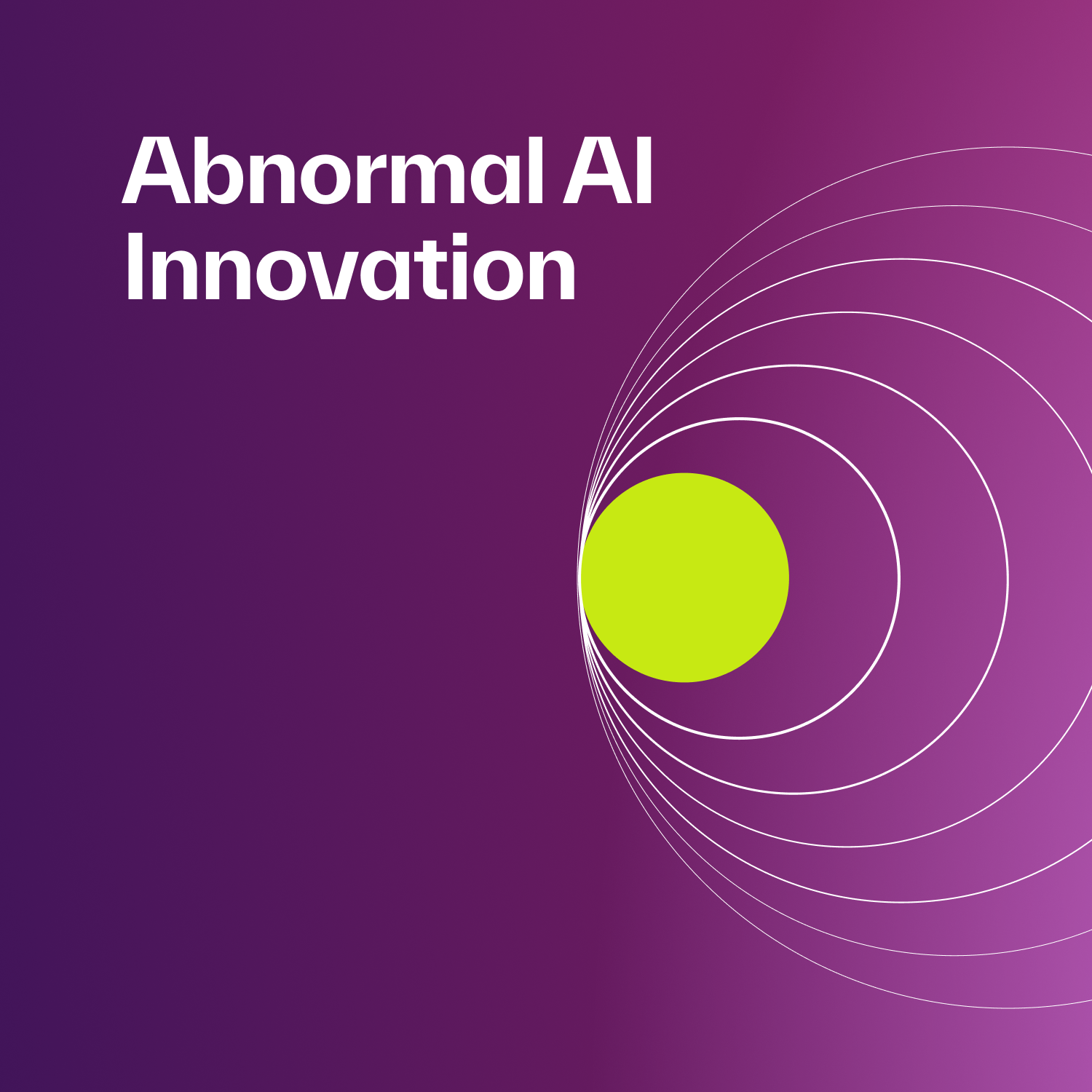 Abnormal AI Innovation